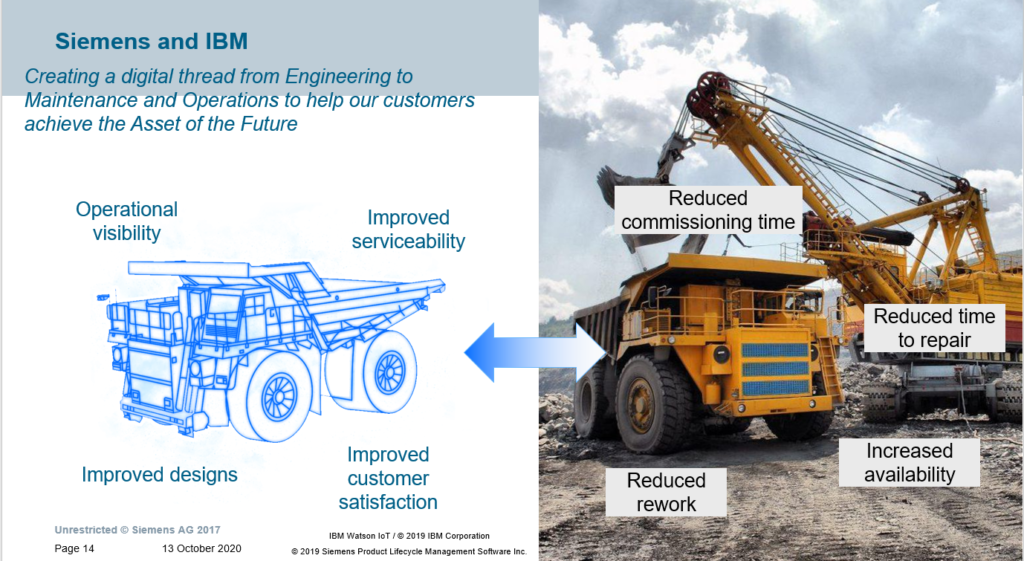 Siemens and IBM

Creating a digital thread from Engineering to Maintenance and Operations to help our customers achieve the Asset of the Future

Operational visibility

Improved serviceability

Improved designs

Improved customer satisfaction

Reduced commissioning time

Reduced time to repair

Increased availability

Reduced rework

Unrestricted © Siemens AG 2017

Page 14 13 October 2020

IBM Watson IoT / © 2019 IBM Corporation

© 2019 Siemens Product Lifecycle Management Software Inc.